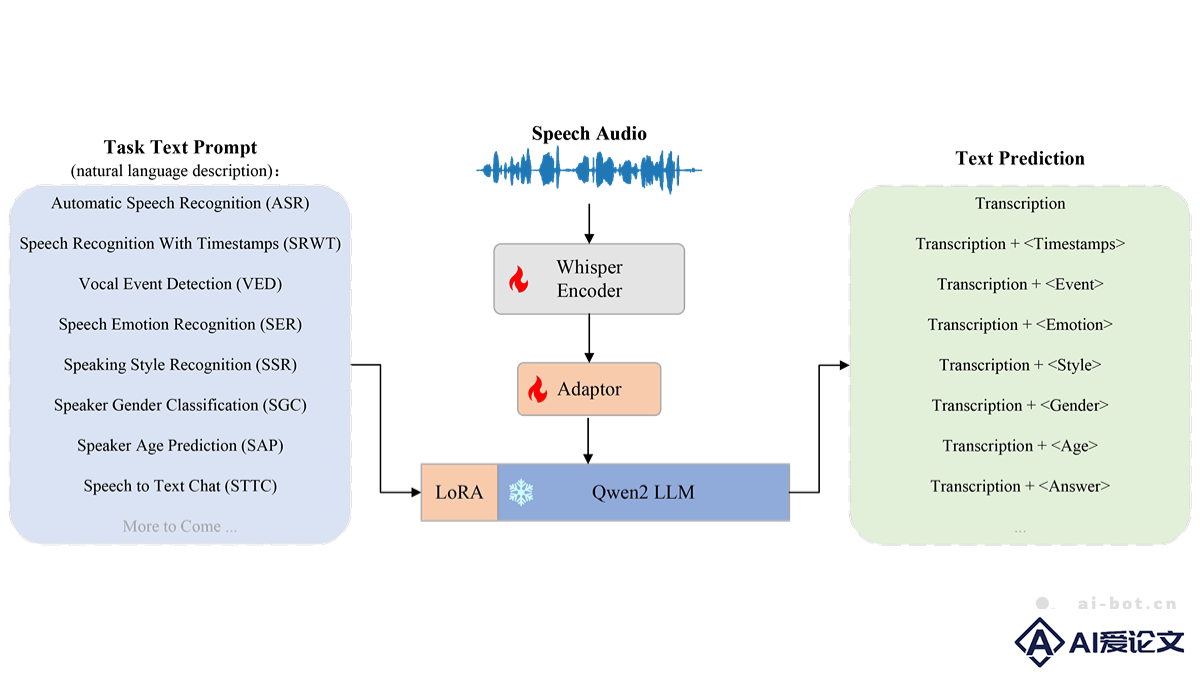 Task Text Prompt
(natural language description):

Automatic Speech Recognition (ASR)
Speech Recognition With Timestamps (SRWT)
Vocal Event Detection (VED)
Speech Emotion Recognition (SER)
Speaking Style Recognition (SSR)
Speaker Gender Classification (SGC)
Speaker Age Prediction (SAP)
Speech to Text Chat (STTC)
More to Come ...

Speech Audio

Whisper Encoder

Adaptor

LoRA

Qwen2 LLM

Text Prediction

Transcription
Transcription + <Timestamps>
Transcription + <Event>
Transcription + <Emotion>
Transcription + <Style>
Transcription + <Gender>
Transcription + <Age>
Transcription + <Answer>
...

ai-bot.cn

AI爱论文